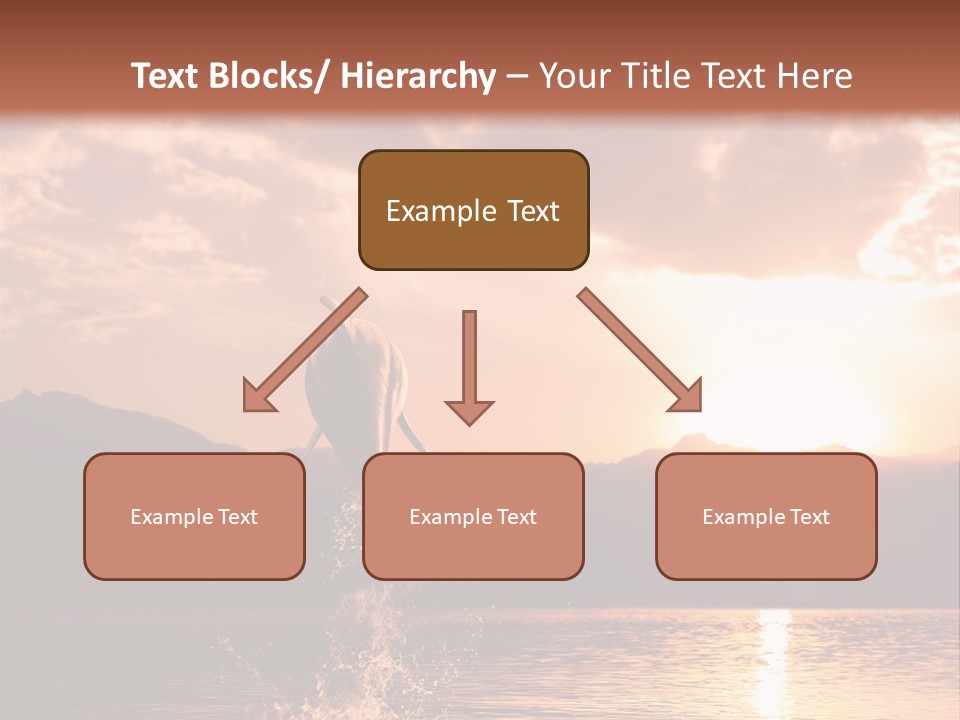 Text Blocks/ Hierarchy – Your Title Text Here

Example Text

Example Text

Example Text

Example Text